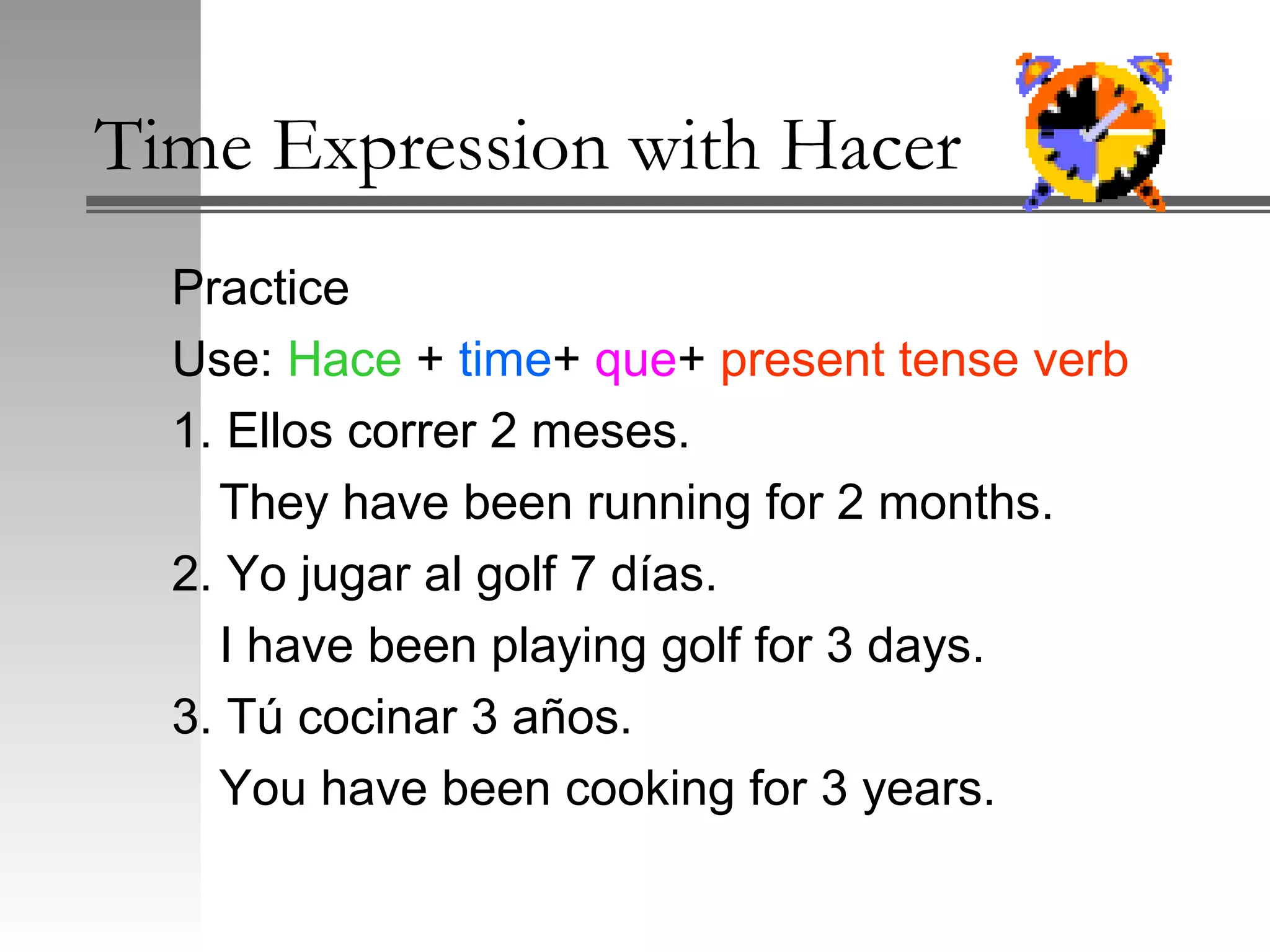 Time Expression with Hacer

Practice

Use: Hace + time+ que+ present tense verb

1. Ellos correr 2 meses.

They have been running for 2 months.

2. Yo jugar al golf 7 días.

I have been playing golf for 3 days.

3. Tú cocinar 3 años.

You have been cooking for 3 years.